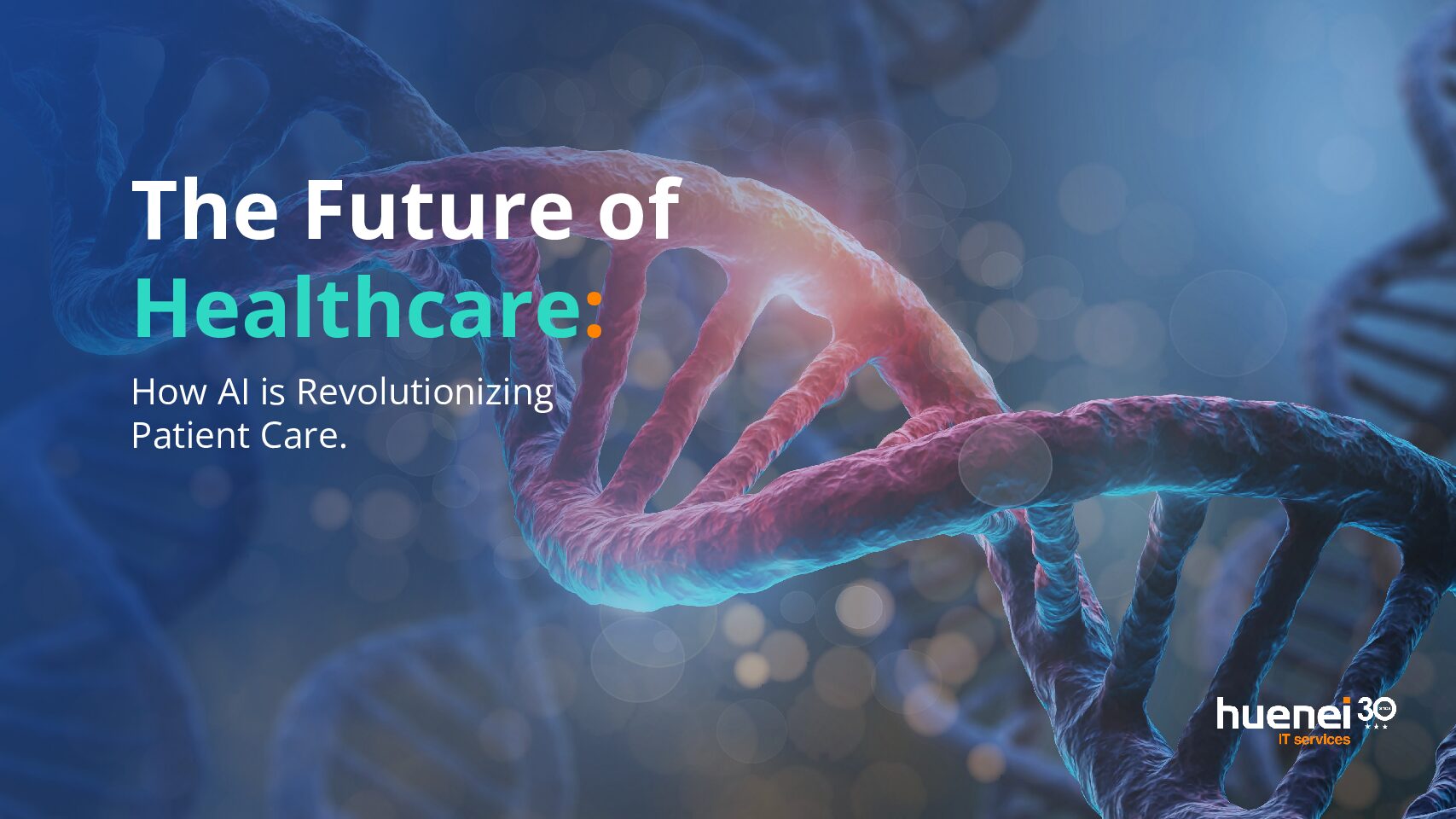 The Future of Healthcare:

How AI is Revolutionizing Patient Care.

huenei 30
IT services